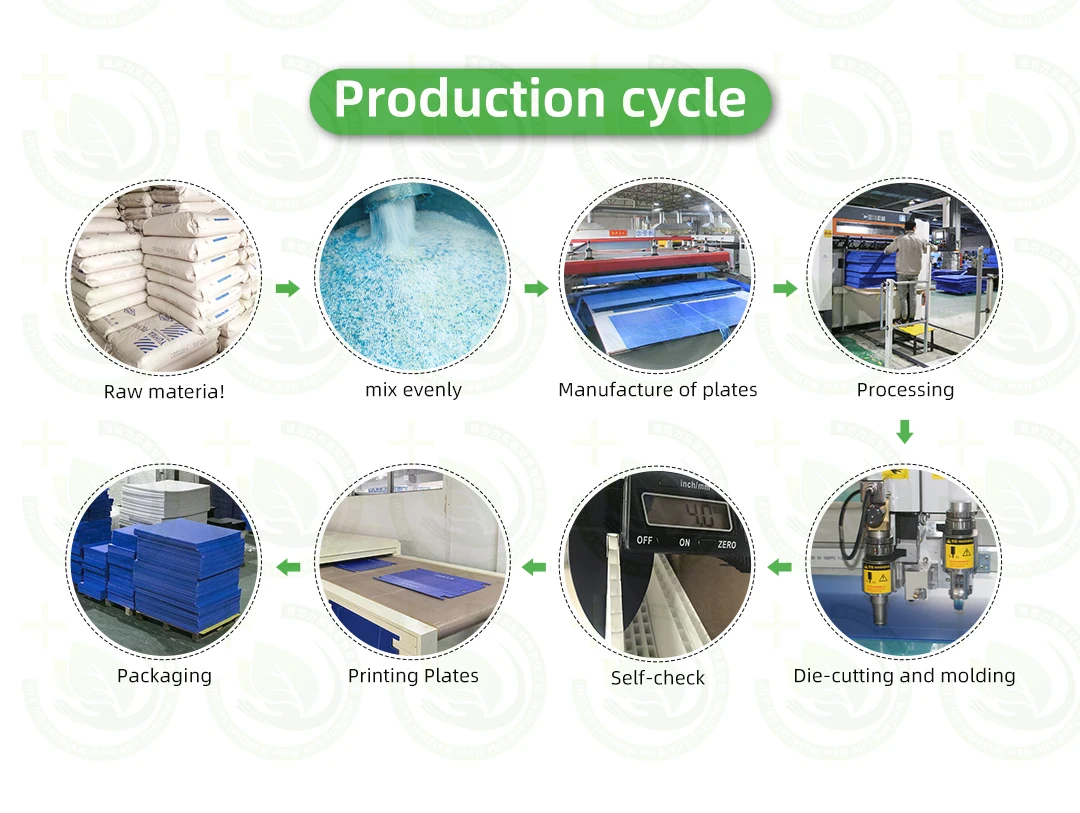 Production cycle

Raw materia!

mix evenly

Manufacture of plates

Processing

Die-cutting and molding

inch/mm

4.0

OFF ON ZERO

Self-check

Printing Plates

Packaging